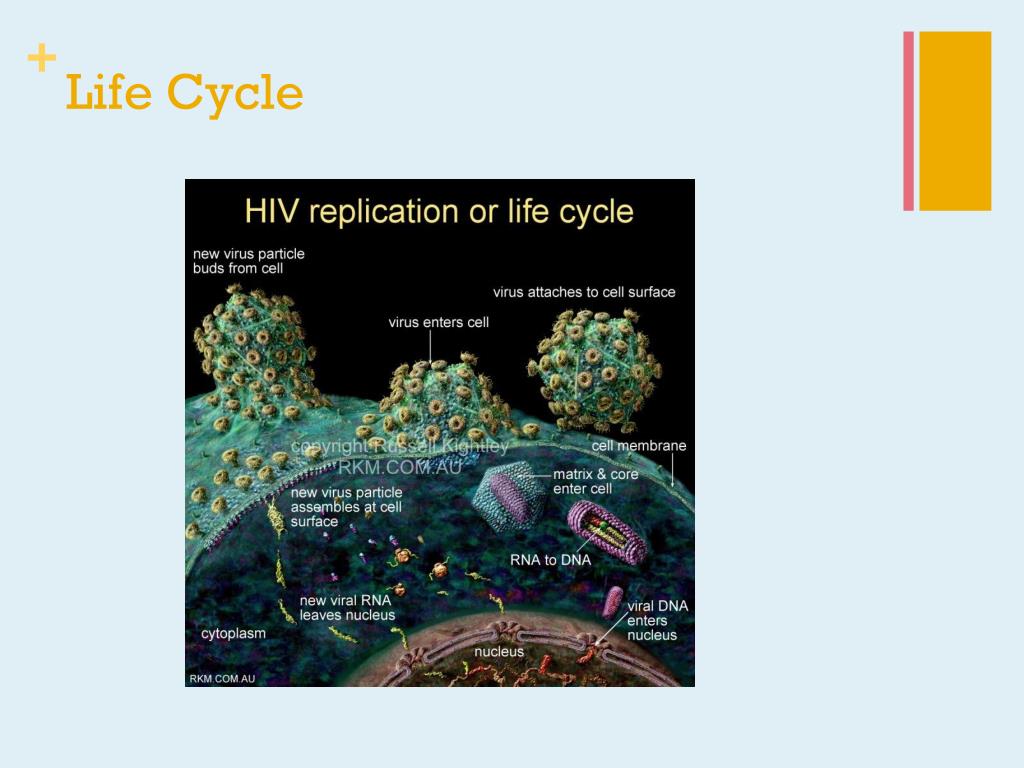 + Life Cycle

HIV replication or life cycle

new virus particle buds from cell

virus attaches to cell surface

virus enters cell

copyright Russell Kightley
RKM.COM.AU

cell membrane

matrix & core enter cell

new virus particle assembles at cell surface

RNA to DNA

new viral RNA leaves nucleus

viral DNA enters nucleus

cytoplasm

nucleus

RKM.COM.AU